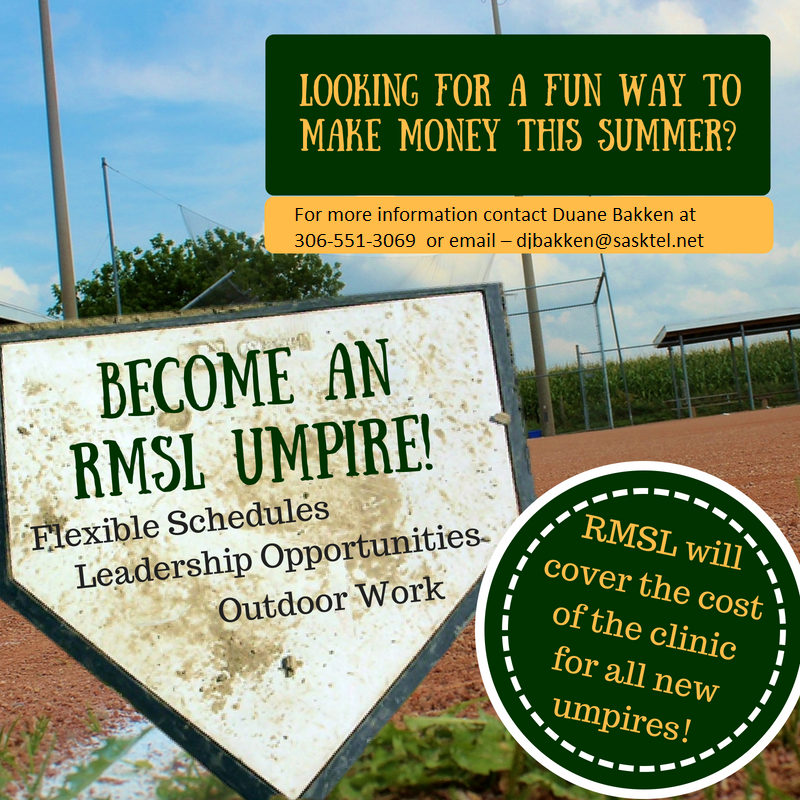 LOOKING FOR A FUN WAY TO MAKE MONEY THIS SUMMER?

For more information contact Duane Bakken at 306-551-3069 or email – djbakken@sasktel.net

BECOME AN RMSL UMPIRE!

Flexible Schedules
Leadership Opportunities
Outdoor Work

RMSL will cover the cost of the clinic for all new umpires!